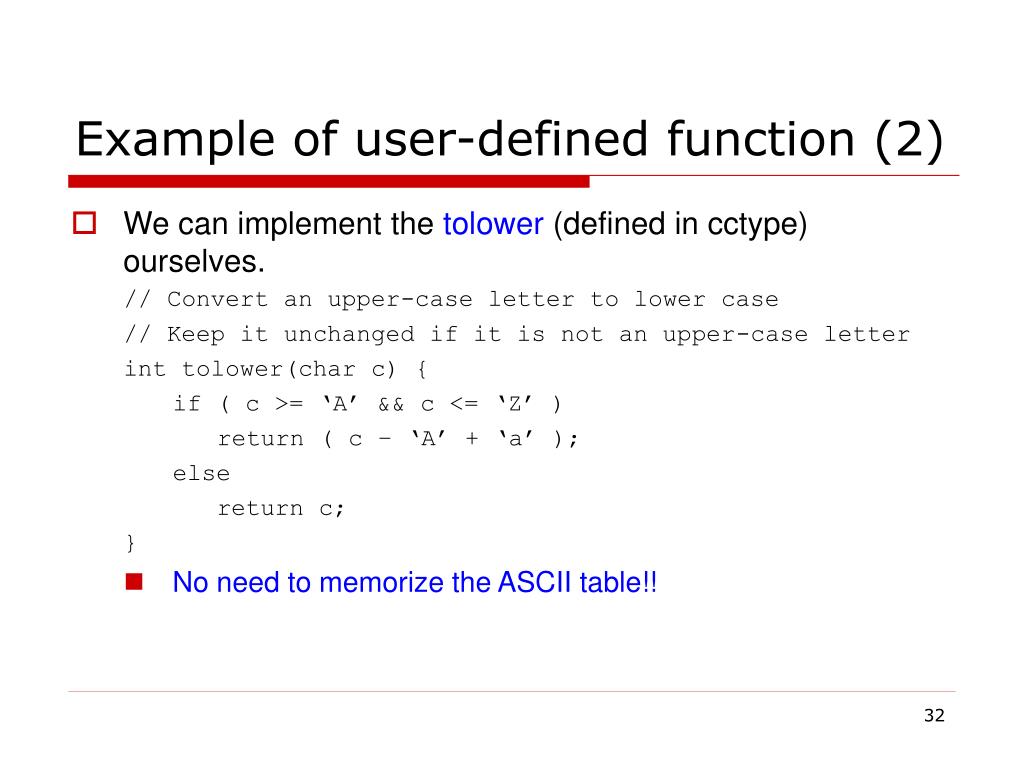 Example of user-defined function (2)

We can implement the tolower (defined in cctype) ourselves.

// Convert an upper-case letter to lower case
// Keep it unchanged if it is not an upper-case letter
int tolower(char c) {
if ( c >= ‘A’ && c <= ‘Z’ )
return ( c – ‘A’ + ‘a’ );
else
return c;
}

No need to memorize the ASCII table!!

32